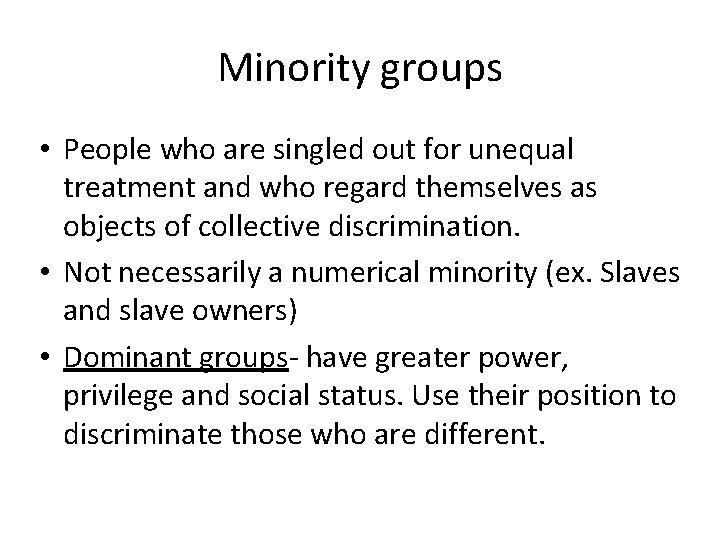 Minority groups

• People who are singled out for unequal treatment and who regard themselves as objects of collective discrimination.

• Not necessarily a numerical minority (ex. Slaves and slave owners)

• Dominant groups- have greater power, privilege and social status. Use their position to discriminate those who are different.